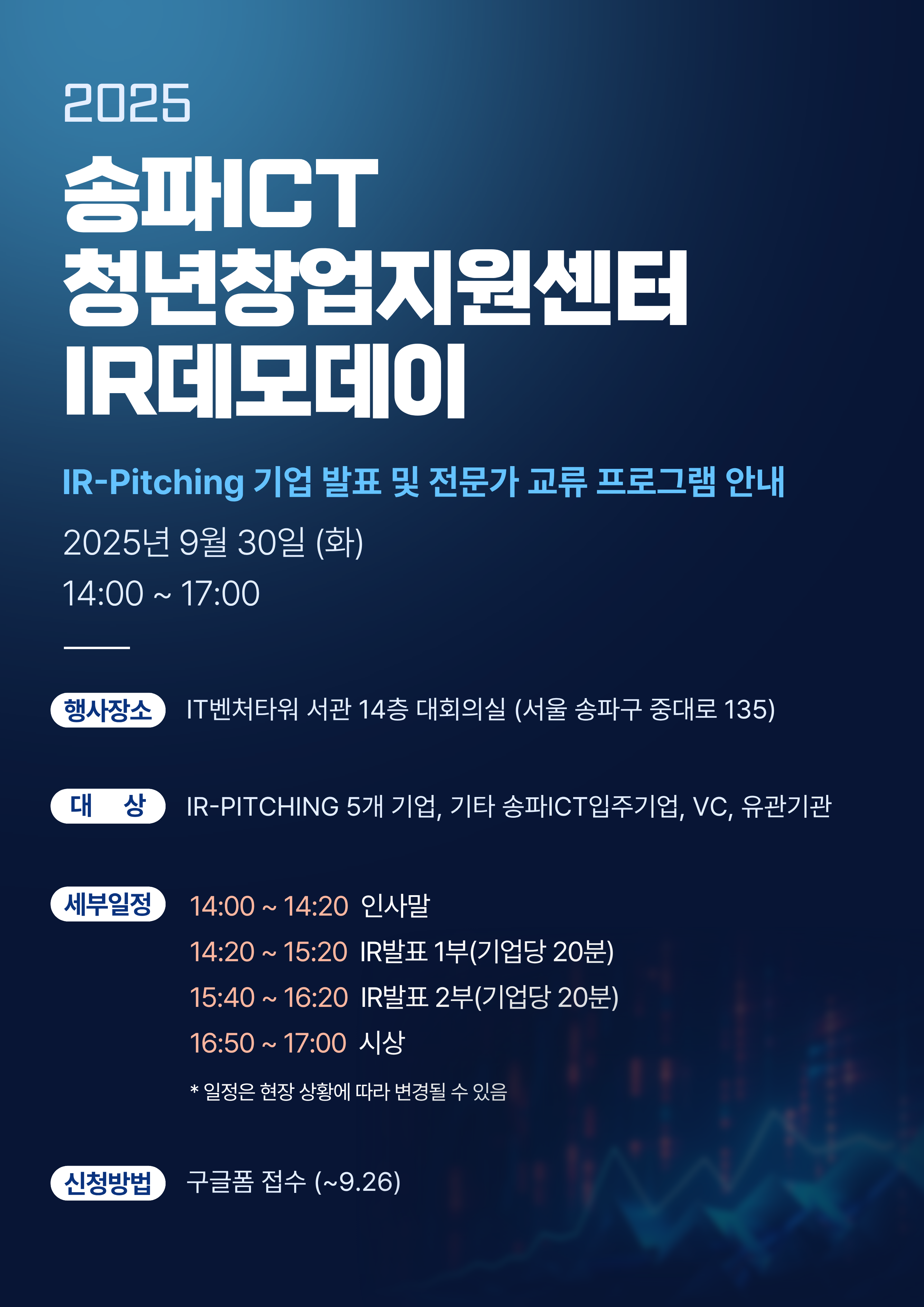 2025

송파ICT
청년창업지원센터
IR데모데이

IR-Pitching 기업 발표 및 전문가 교류 프로그램 안내

2025년 9월 30일 (화)
14:00 ~ 17:00

행사장소 IT벤처타워 서관 14층 대회의실 (서울 송파구 중대로 135)

대 상 IR-PITCHING 5개 기업, 기타 송파ICT입주기업, VC, 유관기관

세부일정 14:00 ~ 14:20 인사말
14:20 ~ 15:20 IR발표 1부(기업당 20분)
15:40 ~ 16:20 IR발표 2부(기업당 20분)
16:50 ~ 17:00 시상

* 일정은 현장 상황에 따라 변경될 수 있음

신청방법 구글폼 접수 (~9.26)